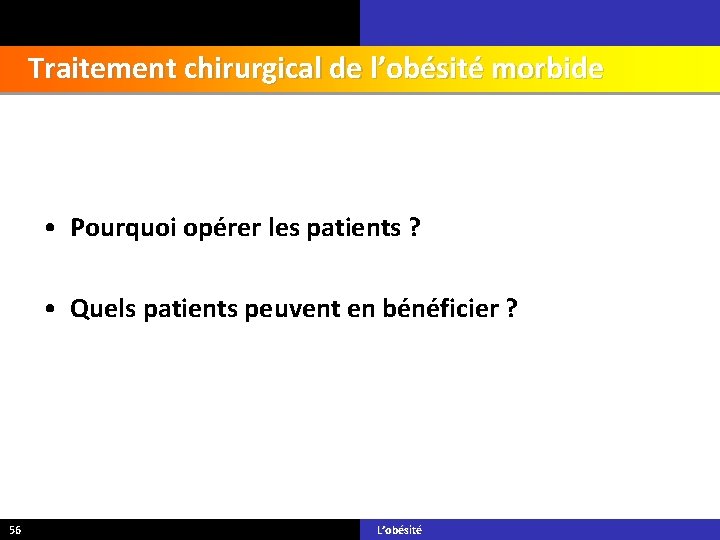 Traitement chirurgical de l’obésité morbide

• Pourquoi opérer les patients ?

• Quels patients peuvent en bénéficier ?

56

L’obésité